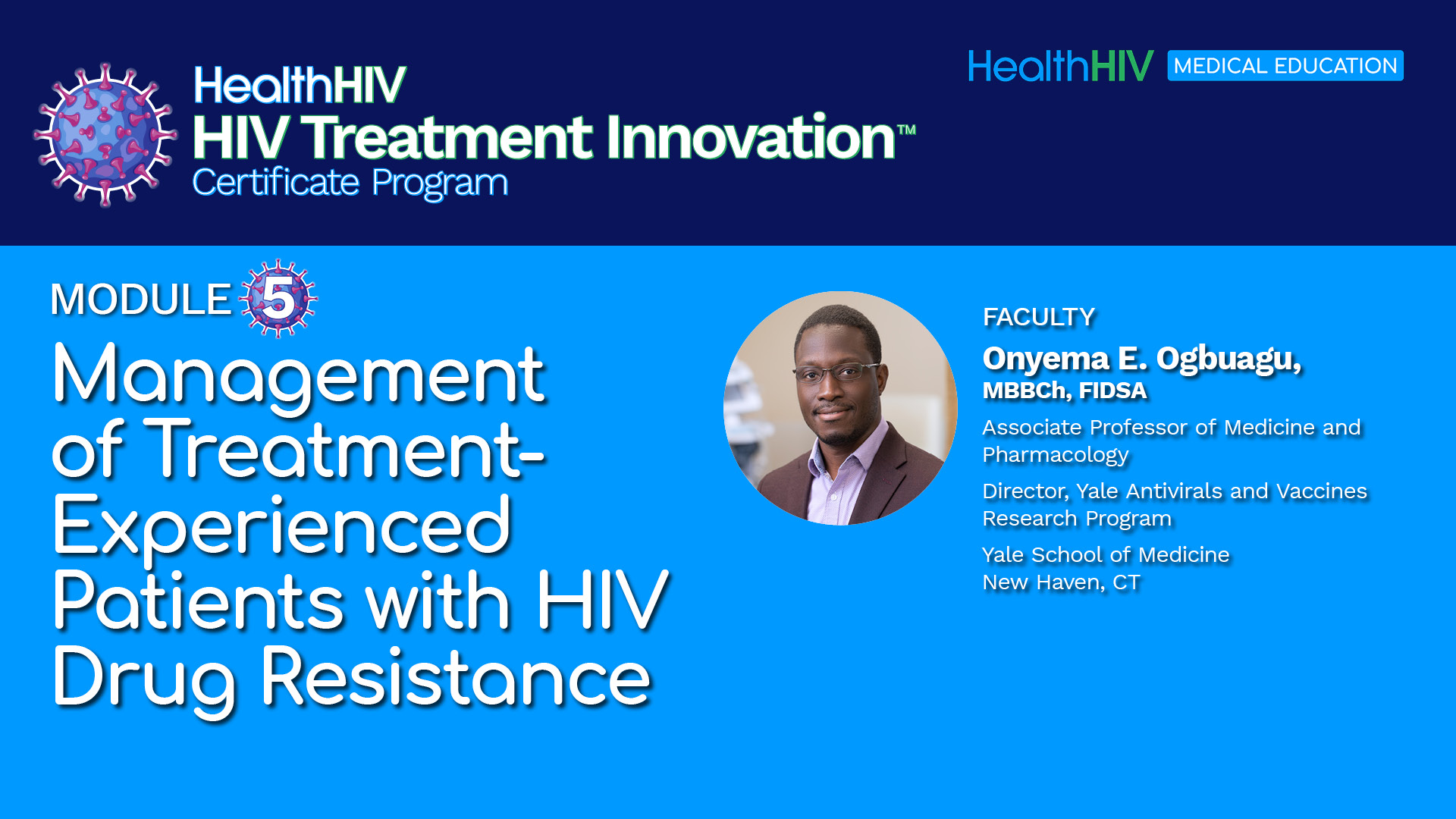 HealthHIV
HIV Treatment Innovation™
Certificate Program

HealthHIV MEDICAL EDUCATION

MODULE 5

Management of Treatment-Experienced Patients with HIV Drug Resistance

FACULTY

Onyema E. Ogbuagu, MBBCh, FIDSA

Associate Professor of Medicine and Pharmacology

Director, Yale Antivirals and Vaccines Research Program

Yale School of Medicine
New Haven, CT